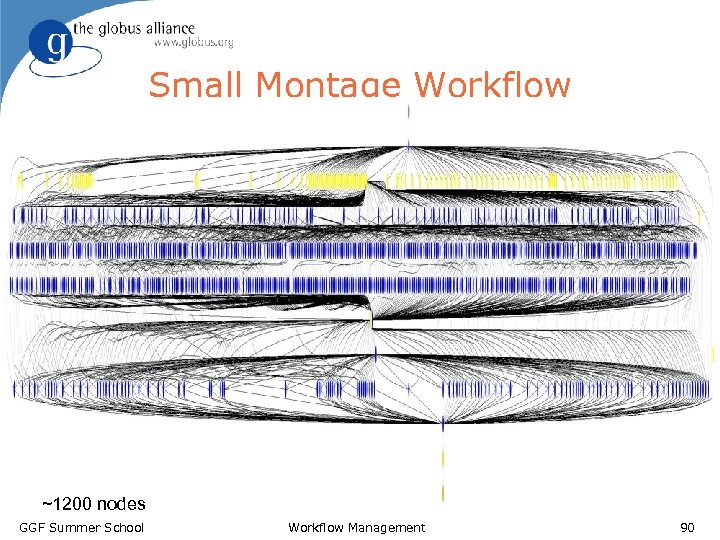 g the globus alliance
www.globus.org

Small Montage Workflow

~1200 nodes

GGF Summer School Workflow Management 90